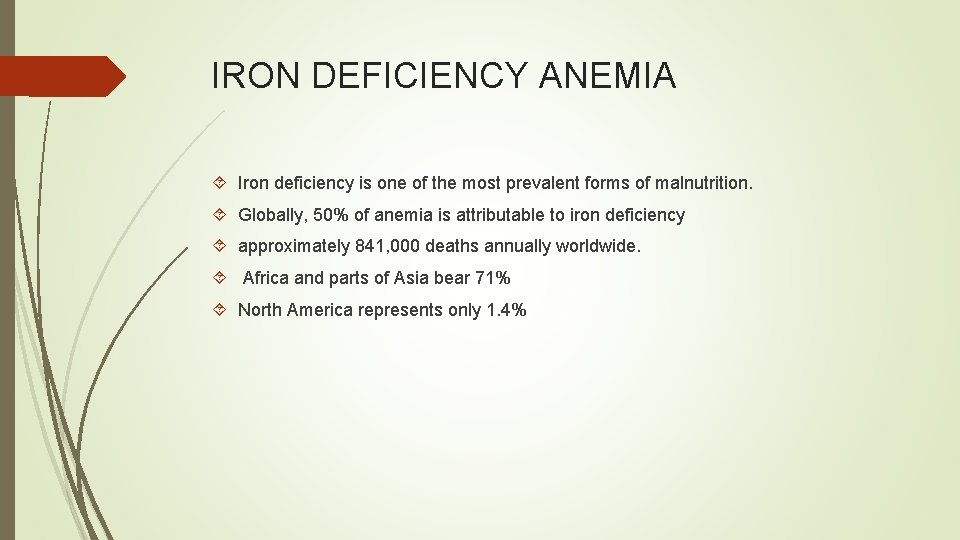 IRON DEFICIENCY ANEMIA

Iron deficiency is one of the most prevalent forms of malnutrition.

Globally, 50% of anemia is attributable to iron deficiency

approximately 841,000 deaths annually worldwide.

Africa and parts of Asia bear 71%

North America represents only 1.4%